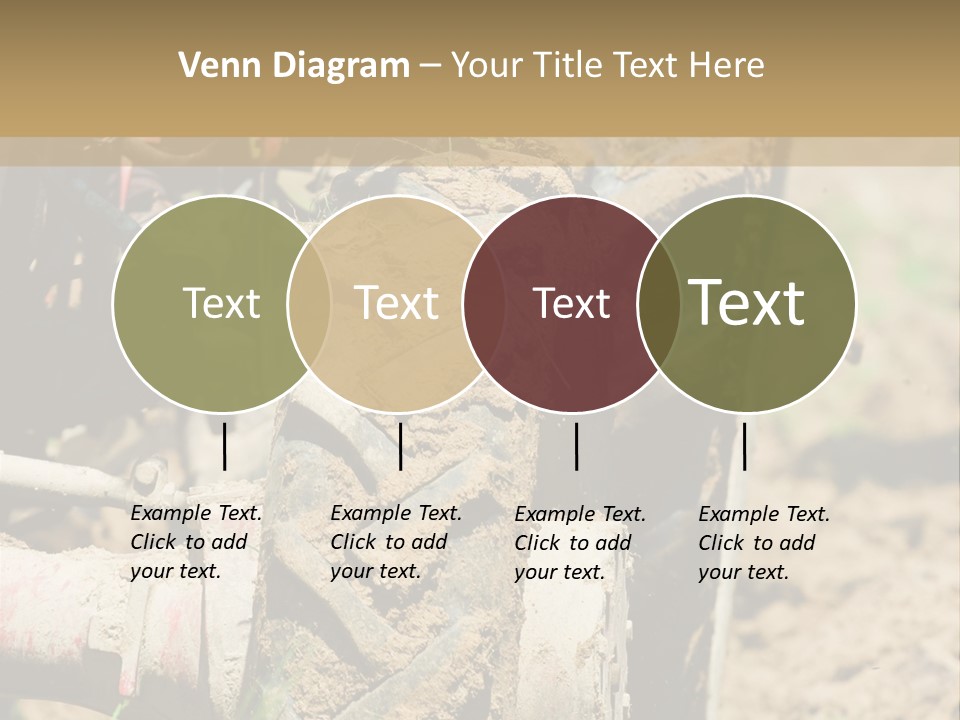 Venn Diagram – Your Title Text Here

Text

Text

Text

Text

Example Text. Click to add your text.

Example Text. Click to add your text.

Example Text. Click to add your text.

Example Text. Click to add your text.